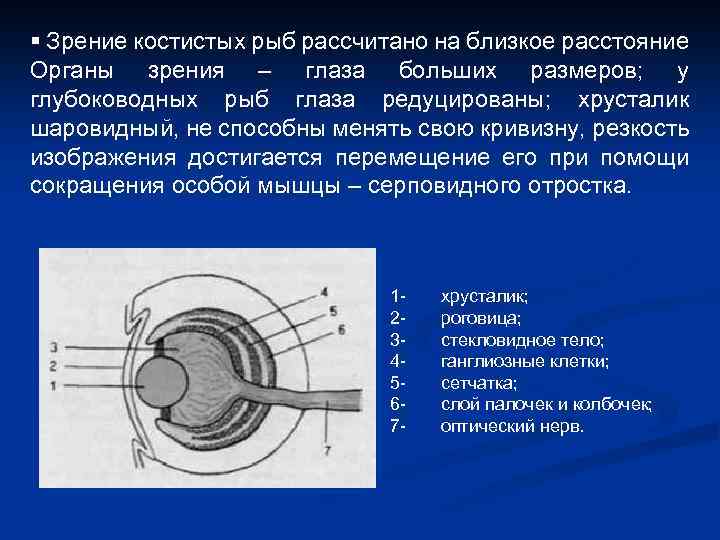 ▪ Зрение костистых рыб рассчитано на близкое расстояние Органы зрения – глаза больших размеров; у глубоководных рыб глаза редуцированы; хрусталик шаровидный, не способны менять свою кривизну, резкость изображения достигается перемещение его при помощи сокращения особой мышцы – серповидного отростка.

4
5
6
3
2
1
7

1- хрусталик;
2- роговица;
3- стекловидное тело;
4- ганглиозные клетки;
5- сетчатка;
6- слой палочек и колбочек;
7- оптический нерв.